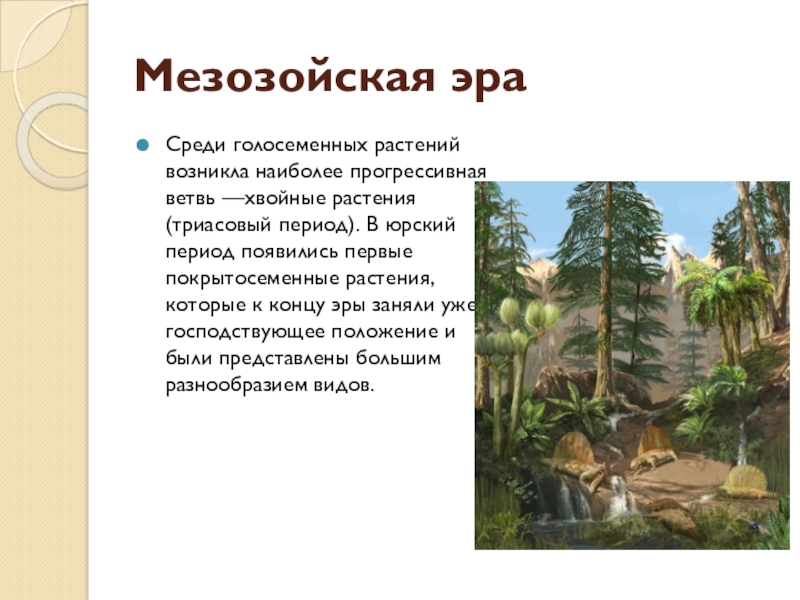 Мезозойская эра

Среди голосеменных растений возникла наиболее прогрессивная ветвь —хвойные растения (триасовый период). В юрский период появились первые покрытосеменные растения, которые к концу эры заняли уже господствующее положение и были представлены большим разнообразием видов.